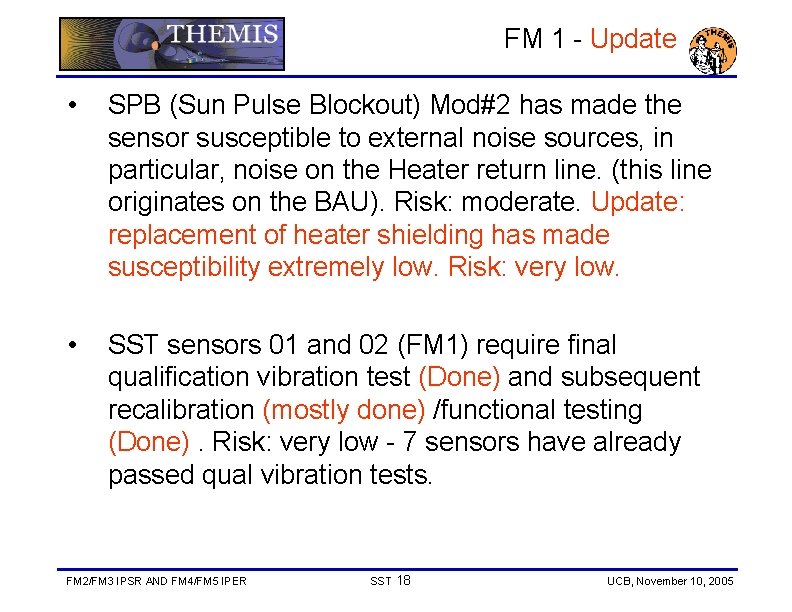 THEMIS

FM 1 - Update

THEMIS

• SPB (Sun Pulse Blockout) Mod#2 has made the sensor susceptible to external noise sources, in particular, noise on the Heater return line. (this line originates on the BAU). Risk: moderate. Update: replacement of heater shielding has made susceptibility extremely low. Risk: very low.

• SST sensors 01 and 02 (FM1) require final qualification vibration test (Done) and subsequent recalibration (mostly done) /functional testing (Done) . Risk: very low - 7 sensors have already passed qual vibration tests.

FM2/FM3 IPSR AND FM4/FM5 IPER

SST 18

UCB, November 10, 2005